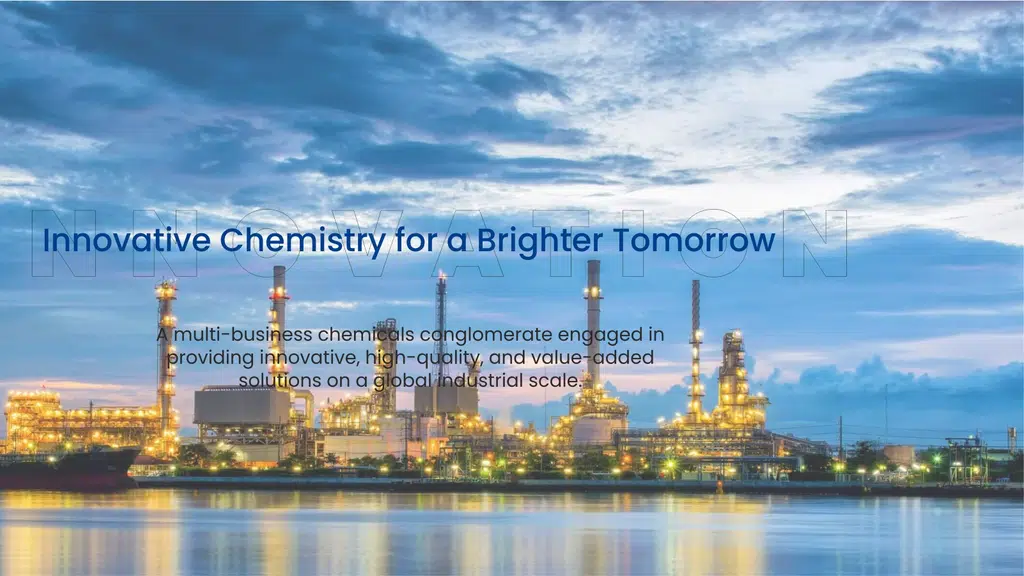 INNOVATION

Innovative Chemistry for a Brighter Tomorrow

A multi-business chemicals conglomerate engaged in providing innovative, high-quality, and value-added solutions on a global industrial scale.